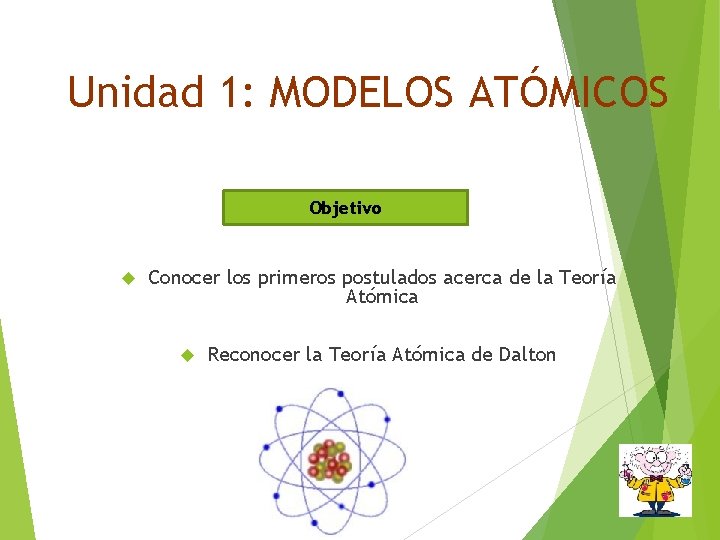 Unidad 1: MODELOS ATÓMICOS

Objetivo

Conocer los primeros postulados acerca de la Teoría Atómica

Reconocer la Teoría Atómica de Dalton